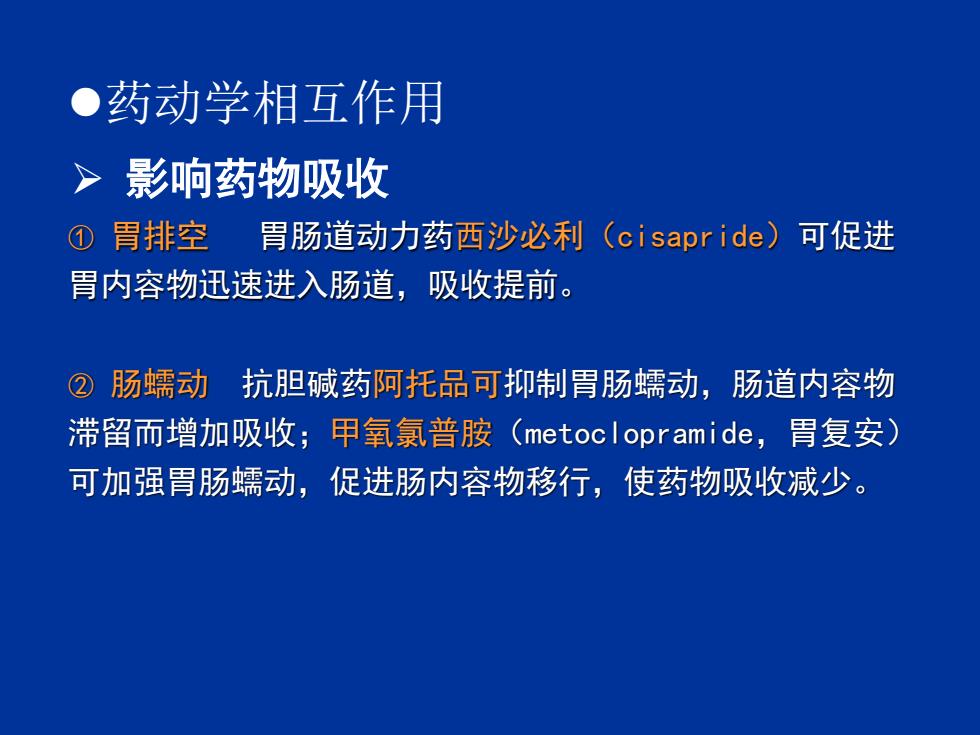 ●药动学相互作用

➢ 影响药物吸收

① 胃排空　胃肠道动力药西沙必利（cisapride）可促进胃内容物迅速进入肠道，吸收提前。

② 肠蠕动　抗胆碱药阿托品可抑制胃肠蠕动，肠道内容物滞留而增加吸收；甲氧氯普胺（metoclopramide，胃复安）可加强胃肠蠕动，促进肠内容物移行，使药物吸收减少。